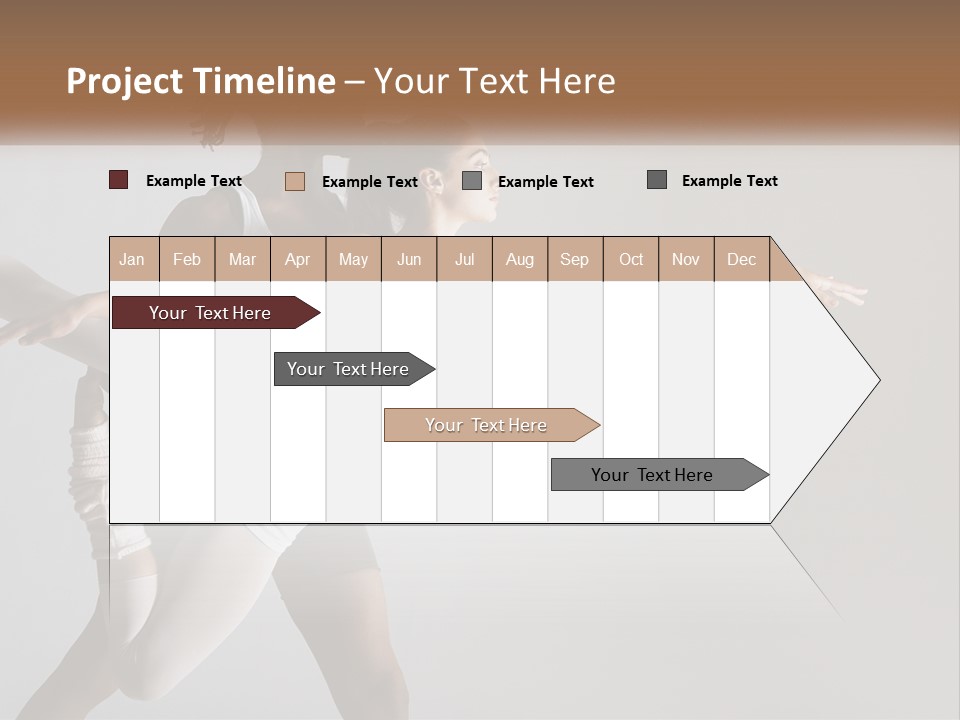 Project Timeline – Your Text Here

Example Text Example Text Example Text Example Text

| Jan | Feb | Mar | Apr | May | Jun | Jul | Aug | Sep | Oct | Nov | Dec |
|---|---|---|---|---|---|---|---|---|---|---|---|

Your Text Here

Your Text Here

Your Text Here

Your Text Here